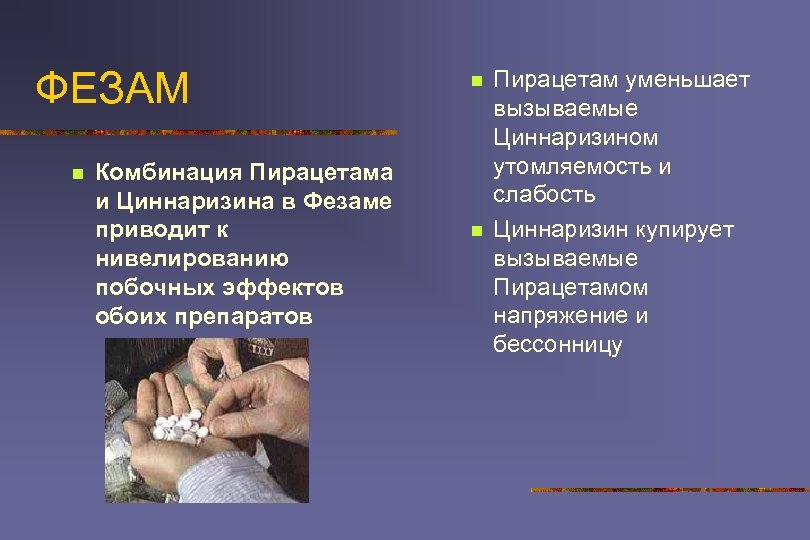 ФЕЗАМ

Комбинация Пирацетама и Циннаризина в Фезаме приводит к нивелированию побочных эффектов обоих препаратов

Пирацетам уменьшает вызываемые Циннаризином утомляемость и слабость

Циннаризин купирует вызываемые Пирацетамом напряжение и бессонницу